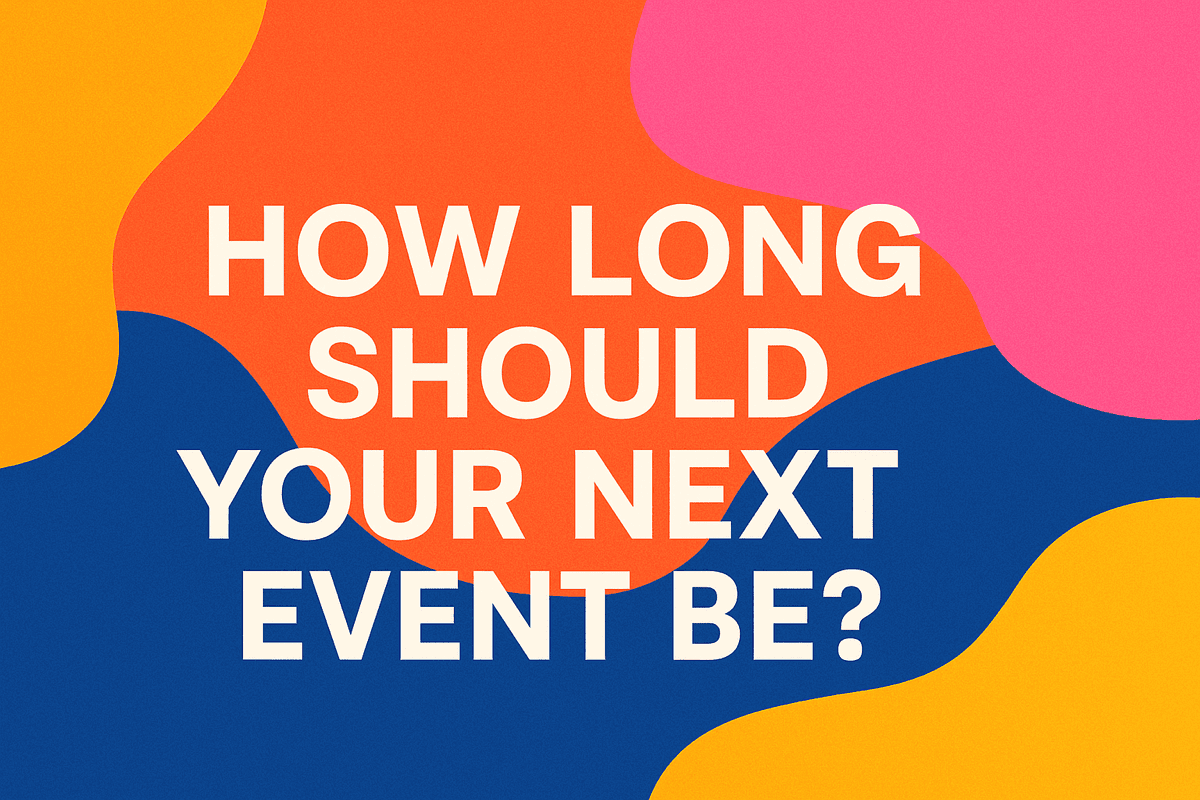 HOW LONG SHOULD YOUR NEXT EVENT BE?